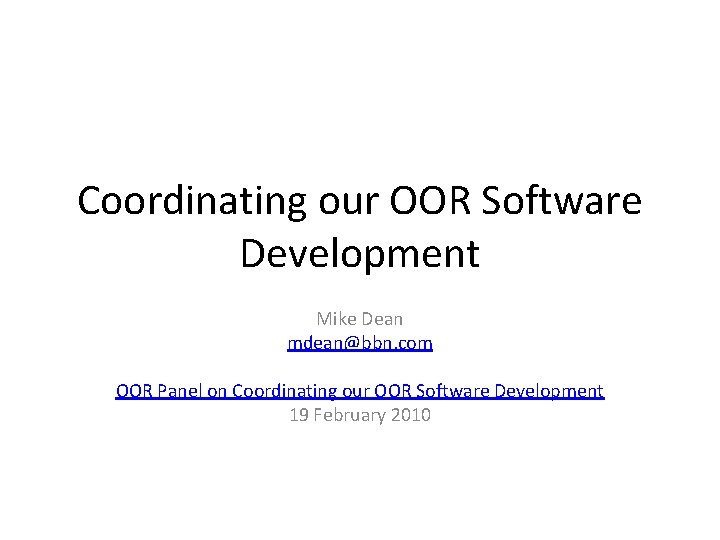 Coordinating our OOR Software Development

Mike Dean
mdean@bbn.com

OOR Panel on Coordinating our OOR Software Development
19 February 2010